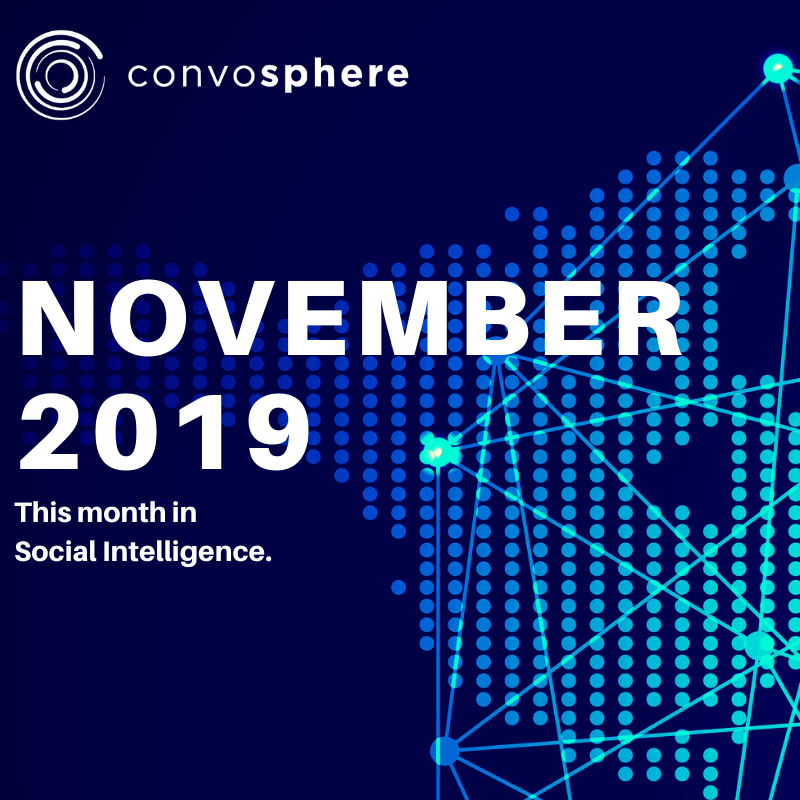 convosphere

NOVEMBER 2019

This month in Social Intelligence.